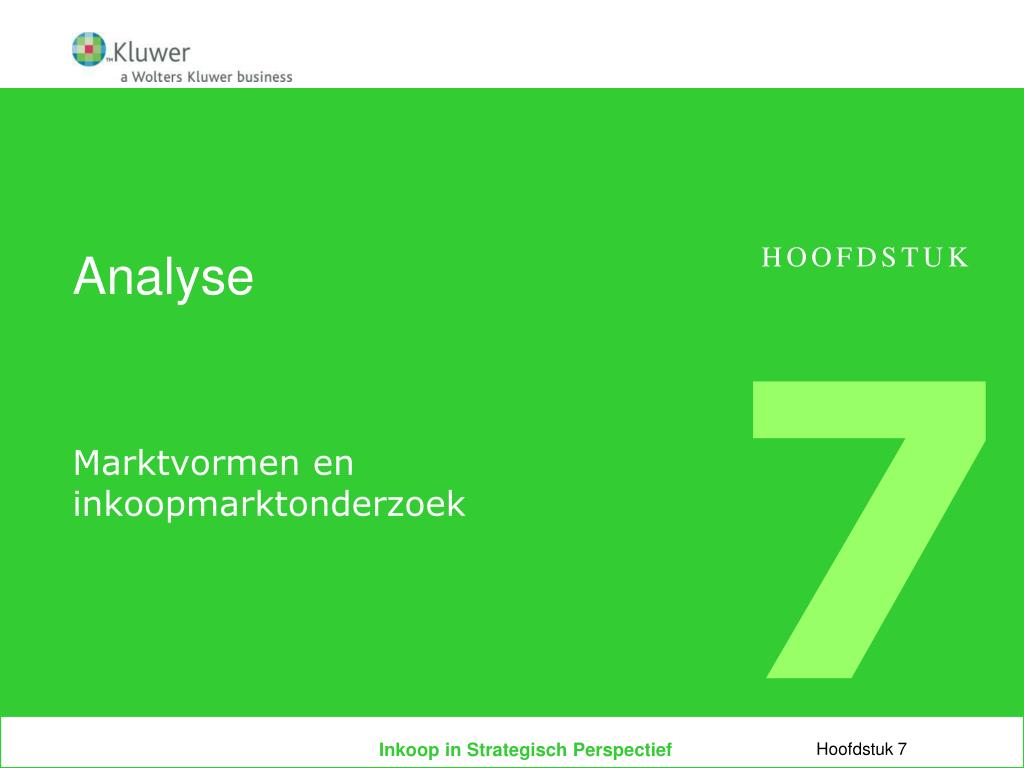 Kluwer
a Wolters Kluwer business

Analyse

HOOFDSTUK

7

Marktvormen en inkoopmarktonderzoek

Inkoop in Strategisch Perspectief

Hoofdstuk 7